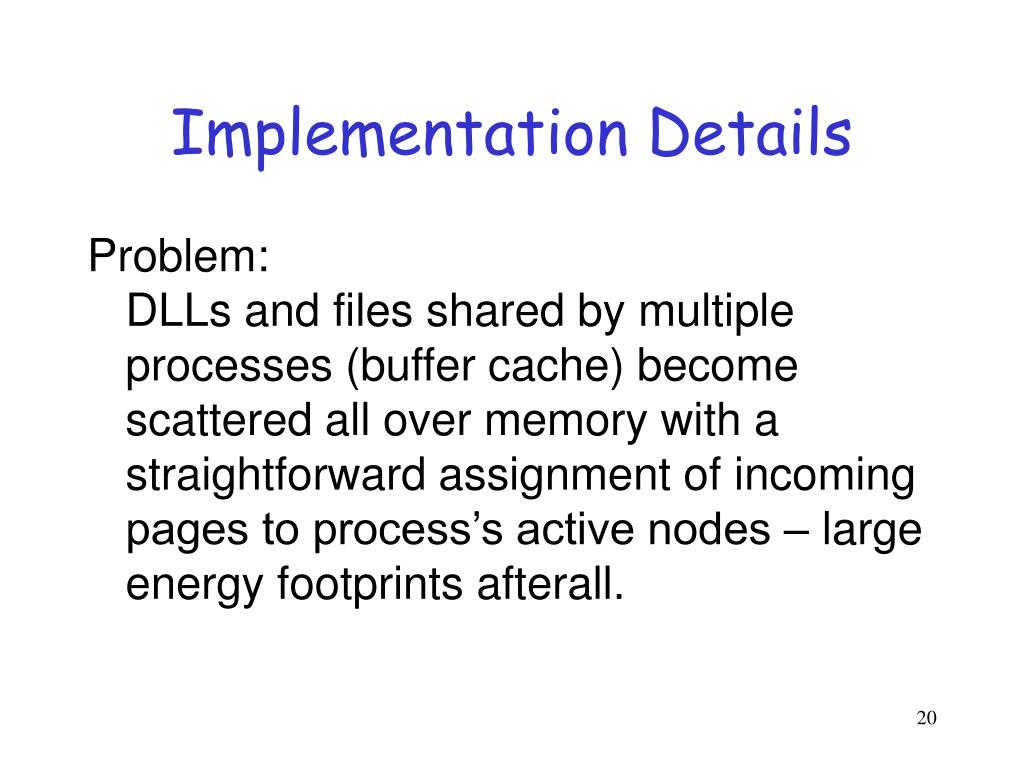 Implementation Details

Problem:
DLLs and files shared by multiple processes (buffer cache) become scattered all over memory with a straightforward assignment of incoming pages to process’s active nodes – large energy footprints afterall.

20